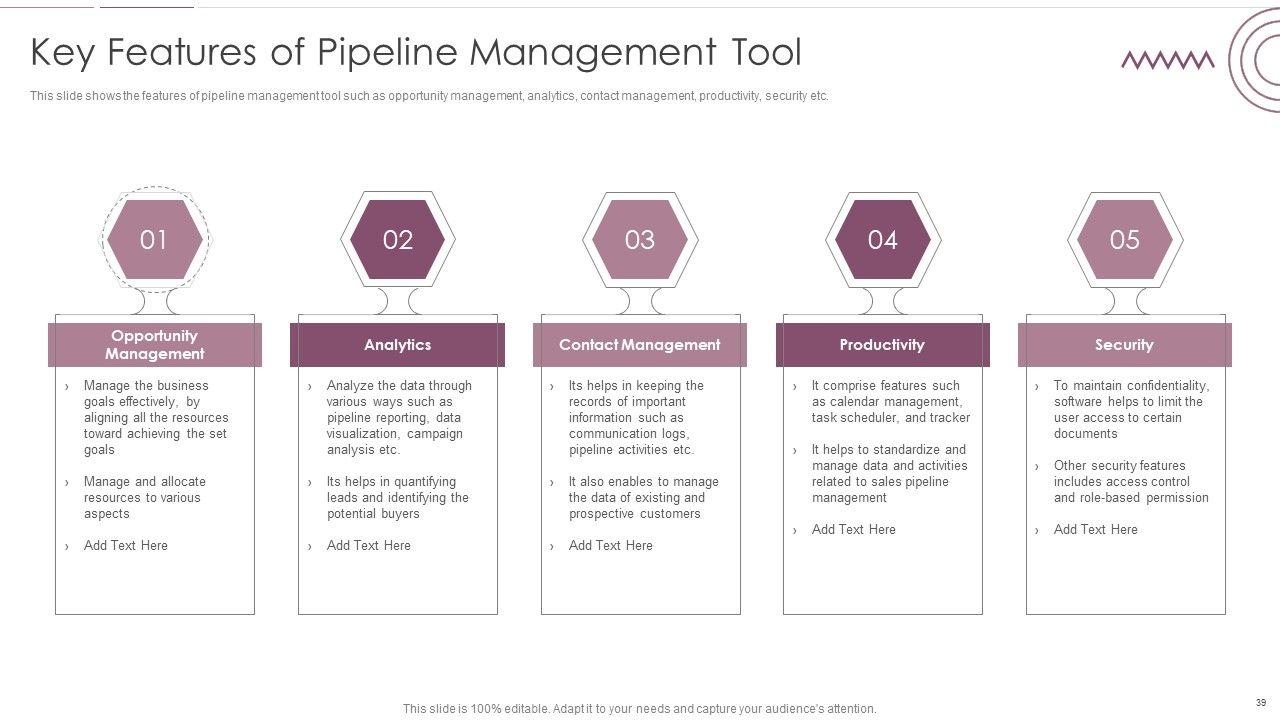 Key Features of Pipeline Management Tool

This slide shows the features of pipeline management tool such as opportunity management, analytics, contact management, productivity, security etc.

01

Opportunity Management

› Manage the business goals effectively, by aligning all the resources toward achieving the set goals

› Manage and allocate resources to various aspects

› Add Text Here

02

Analytics

› Analyze the data through various ways such as pipeline reporting, data visualization, campaign analysis etc.

› Its helps in quantifying leads and identifying the potential buyers

› Add Text Here

03

Contact Management

› Its helps in keeping the records of important information such as communication logs, pipeline activities etc.

› It also enables to manage the data of existing and prospective customers

› Add Text Here

04

Productivity

› It comprise features such as calendar management, task scheduler, and tracker

› It helps to standardize and manage data and activities related to sales pipeline management

› Add Text Here

05

Security

› To maintain confidentiality, software helps to limit the user access to certain documents

› Other security features includes access control and role-based permission

› Add Text Here

This slide is 100% editable. Adapt it to your needs and capture your audience's attention.

39